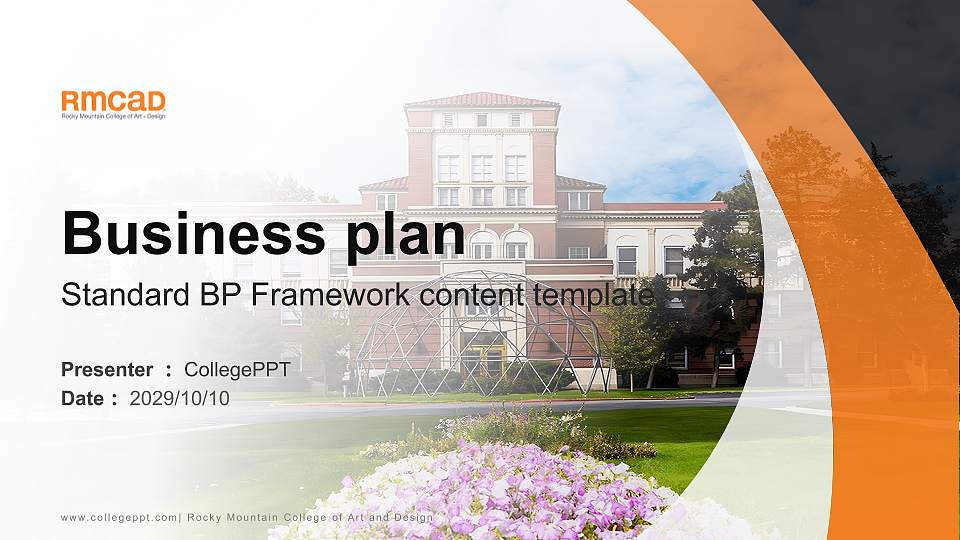 RMCAD
Rocky Mountain College of Art + Design

Business plan
Standard BP Framework content template

Presenter : CollegePPT
Date : 2029/10/10

www.collegeppt.com| Rocky Mountain College of Art and Design